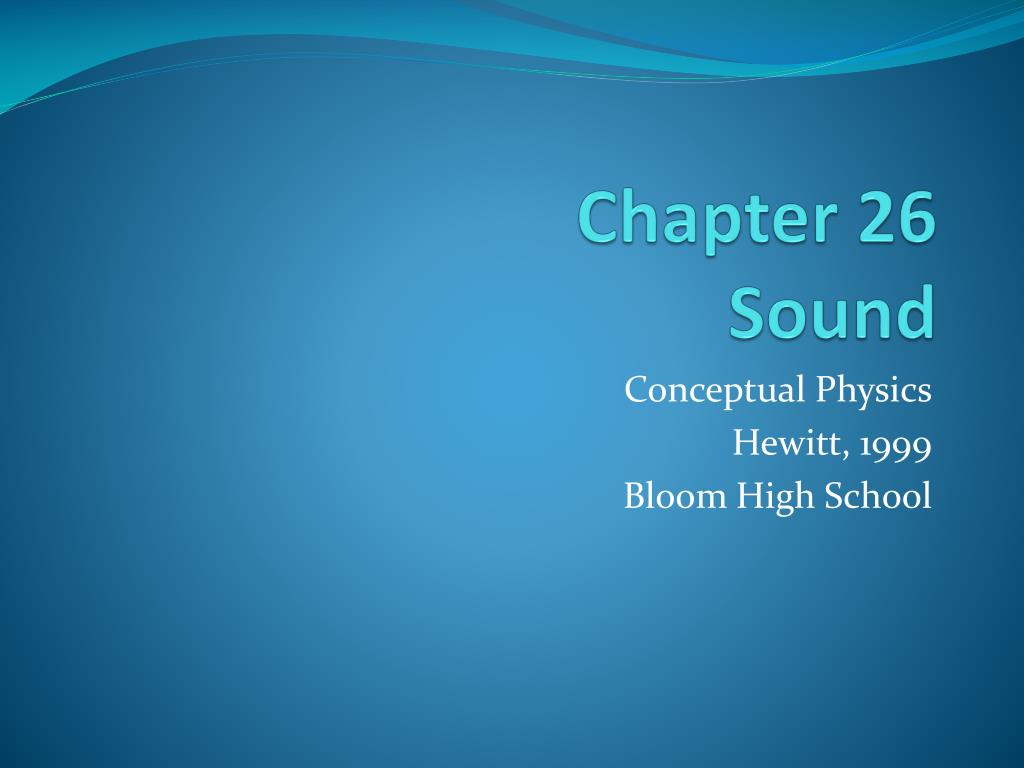 Chapter 26
Sound

Conceptual Physics
Hewitt, 1999
Bloom High School